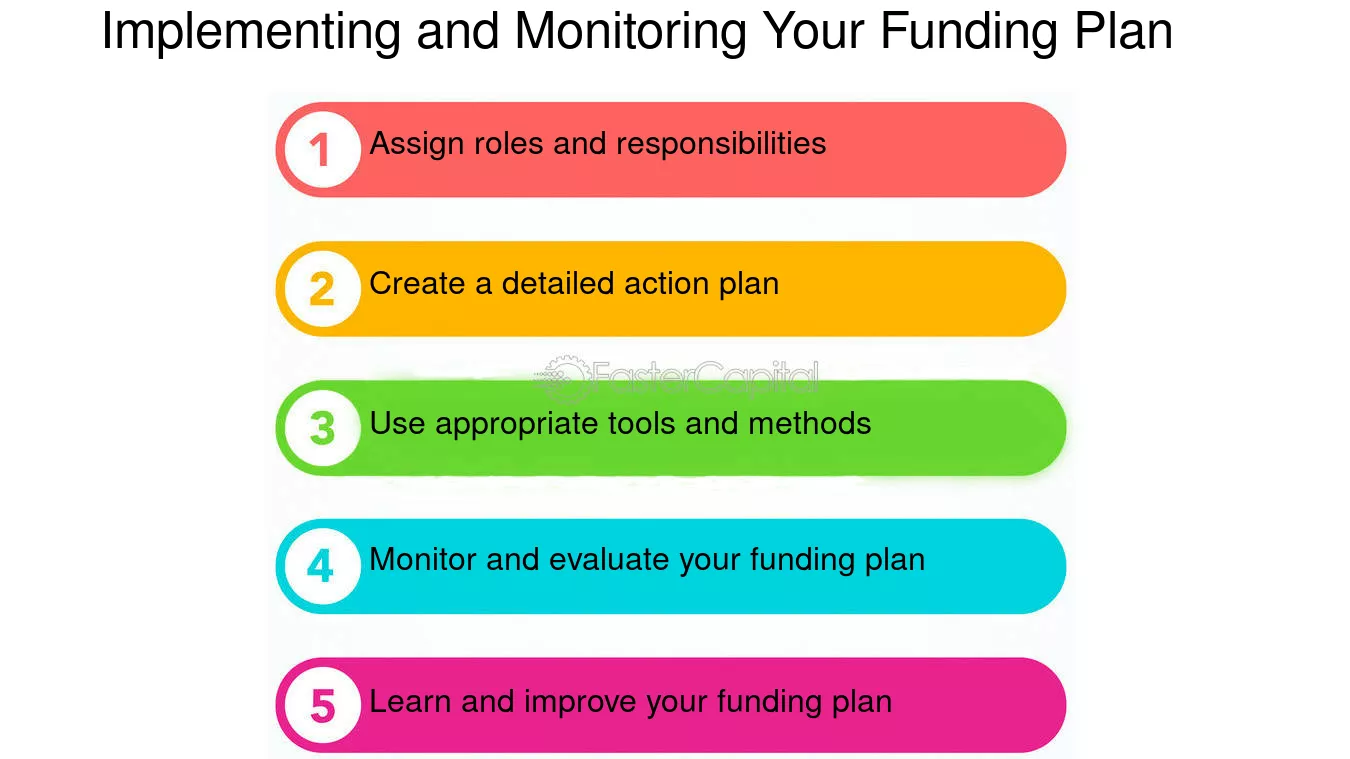 Implementing and Monitoring Your Funding Plan

1 Assign roles and responsibilities

2 Create a detailed action plan

FasterCapital

3 Use appropriate tools and methods

4 Monitor and evaluate your funding plan

5 Learn and improve your funding plan